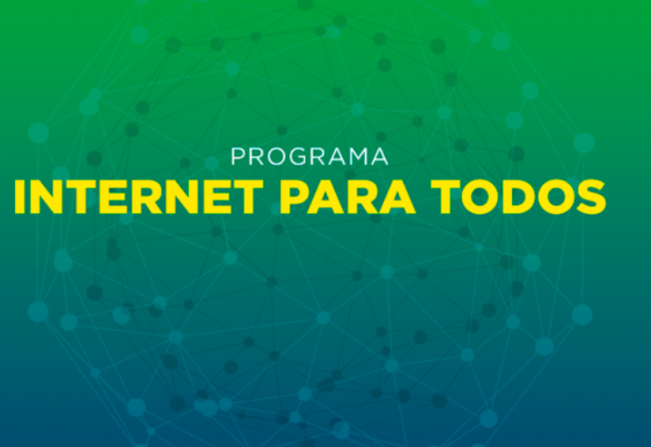 PROGRAMA
INTERNET PARA TODOS